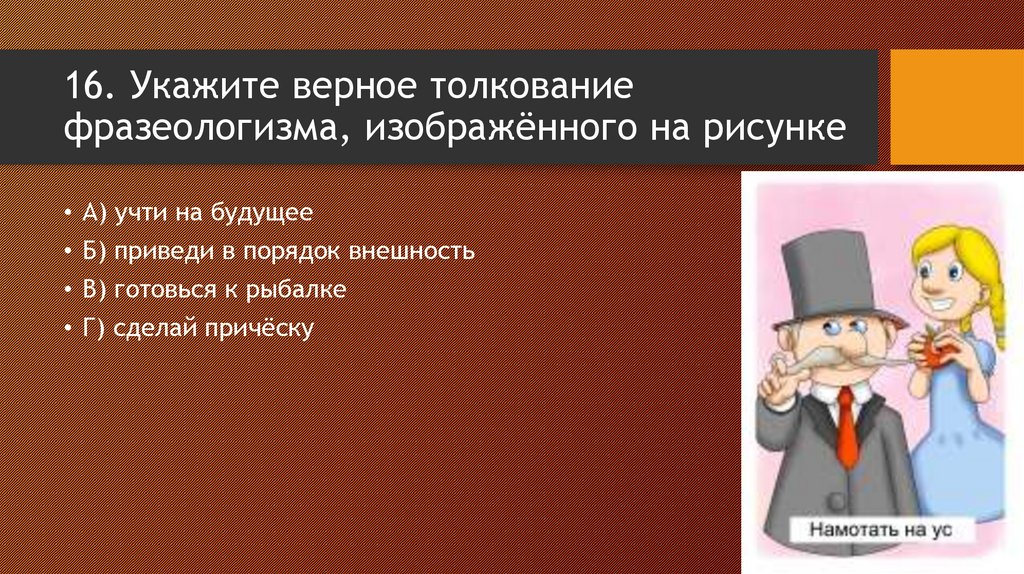 16. Укажите верное толкование фразеологизма, изображённого на рисунке

• А) учти на будущее
• Б) приведи в порядок внешность
• В) готовься к рыбалке
• Г) сделай причёску

Намотать на ус